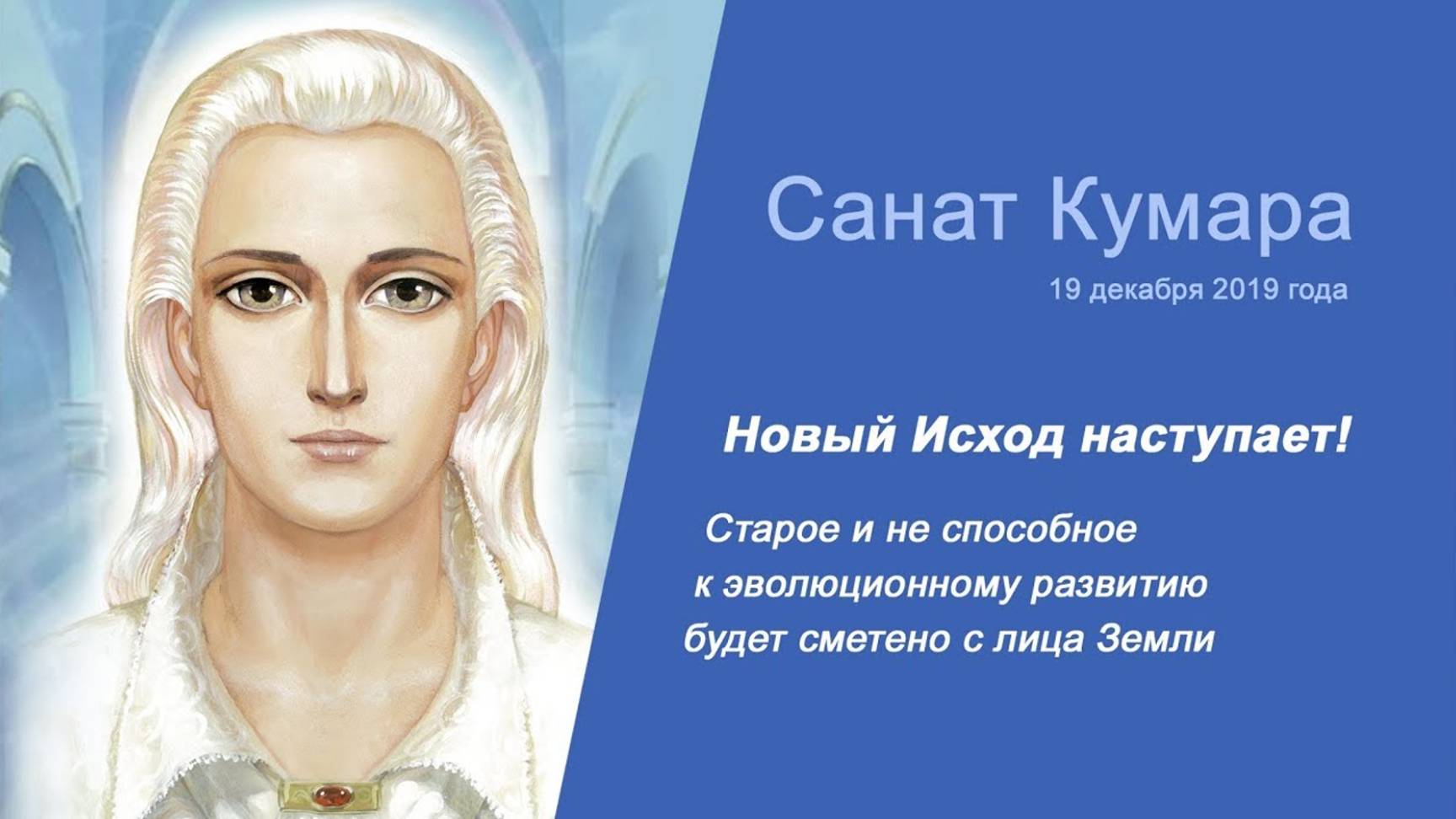 Санат Кумара

19 декабря 2019 года

Новый Исход наступает!

Старое и не способное к эволюционному развитию будет сметено с лица Земли